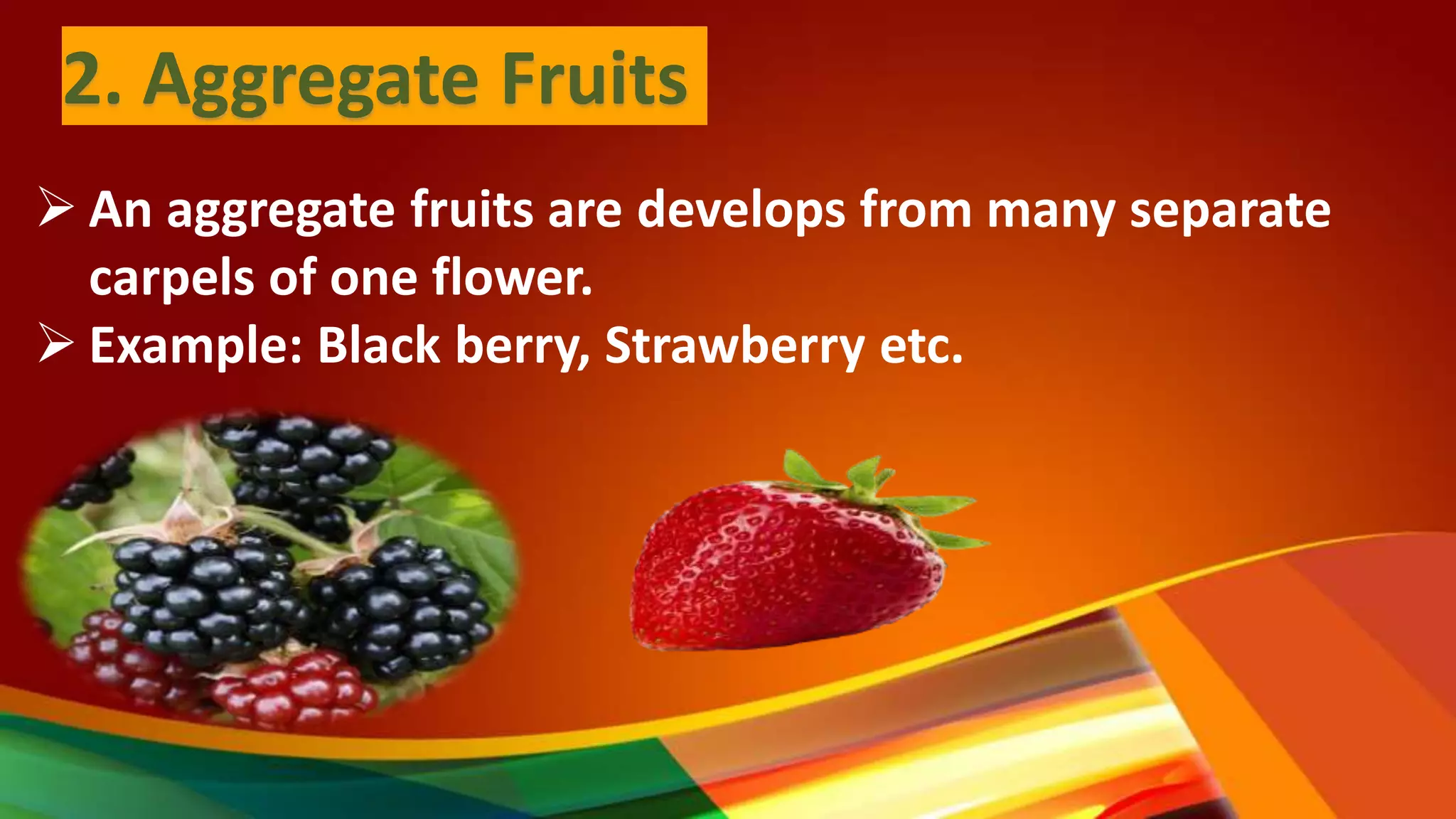 2. Aggregate Fruits

➢ An aggregate fruits are develops from many separate carpels of one flower.

➢ Example: Black berry, Strawberry etc.